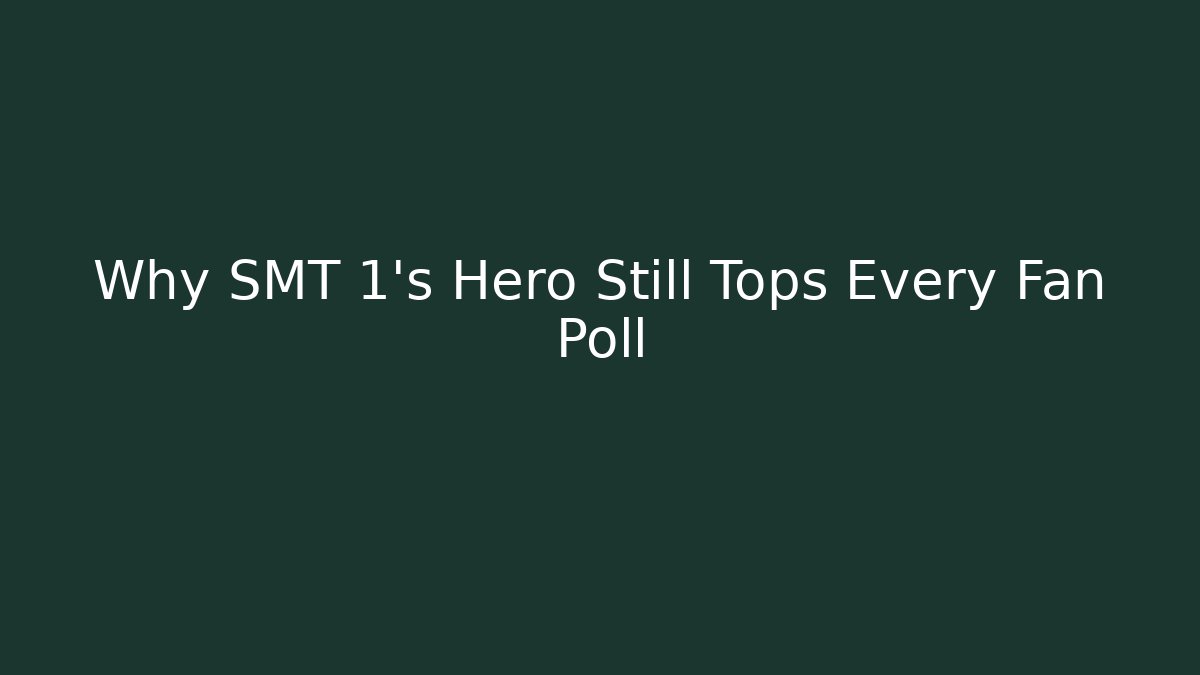 Why SMT 1's Hero Still Tops Every Fan Poll